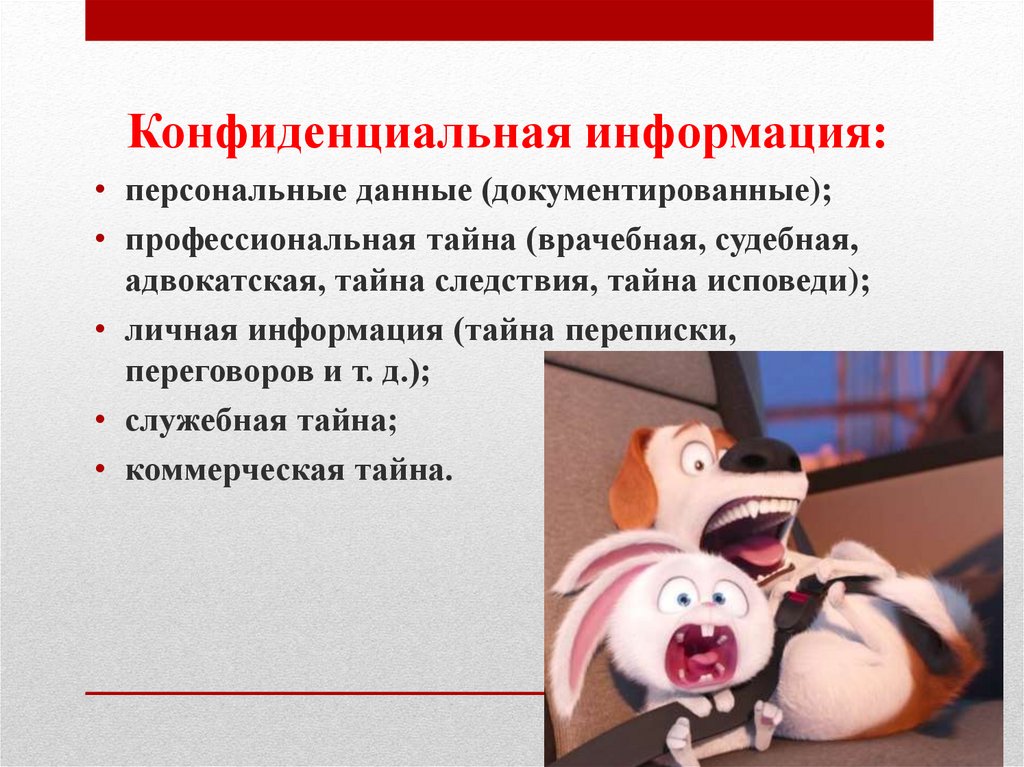 Конфиденциальная информация:

• персональные данные (документированные);
• профессиональная тайна (врачебная, судебная, адвокатская, тайна следствия, тайна исповеди);
• личная информация (тайна переписки, переговоров и т. д.);
• служебная тайна;
• коммерческая тайна.